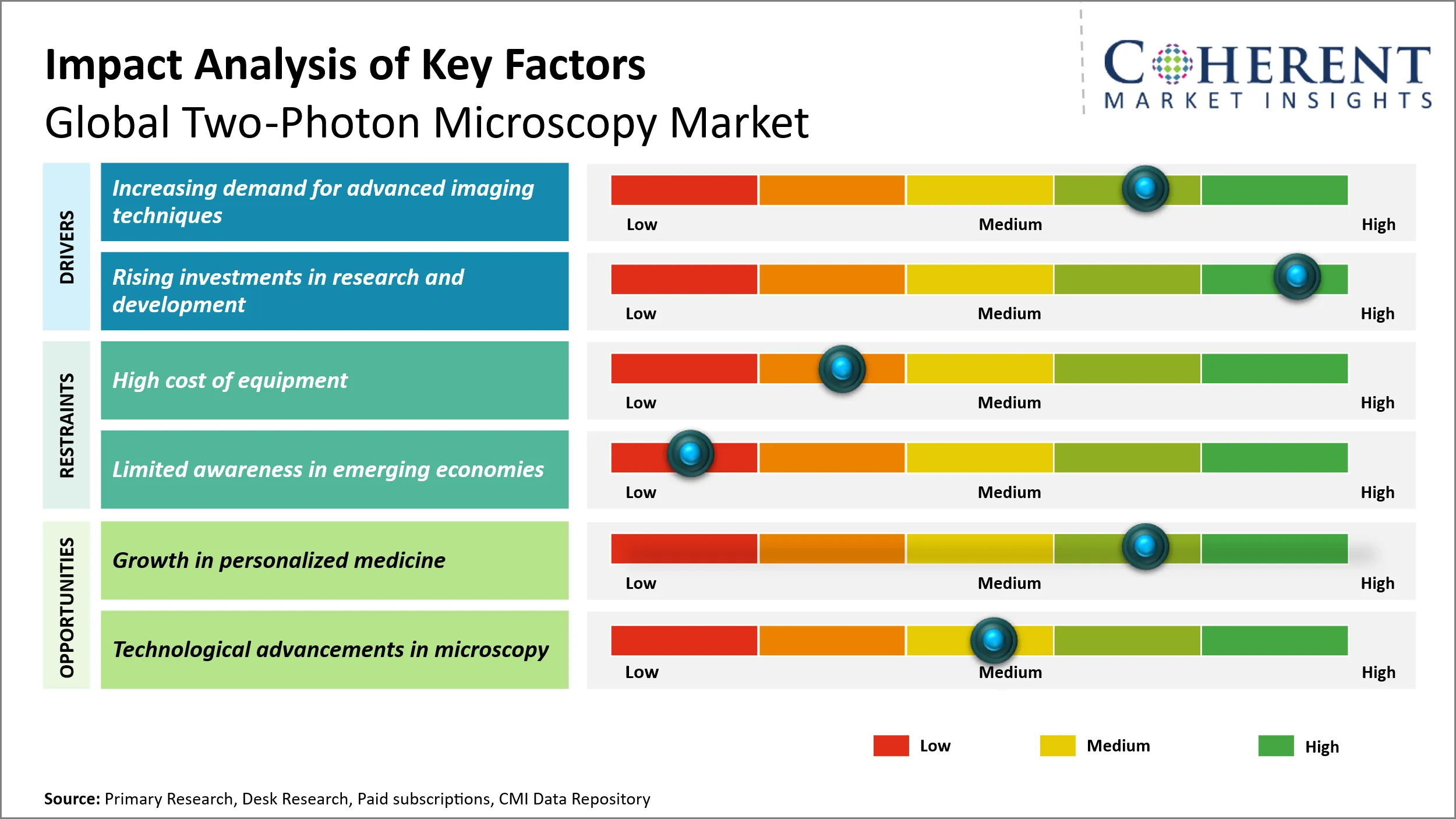 Impact Analysis of Key Factors
Global Two-Photon Microscopy Market

COHERENT
MARKET INSIGHTS

DRIVERS

Increasing demand for advanced imaging techniques

Low Medium High

Rising investments in research and development

Low Medium High

RESTRAINTS

High cost of equipment

Low Medium High

Limited awareness in emerging economies

Low Medium High

OPPORTUNITIES

Growth in personalized medicine

Low Medium High

Technological advancements in microscopy

Low Medium High

Low Medium High

Source: Primary Research, Desk Research, Paid subscriptions, CMI Data Repository